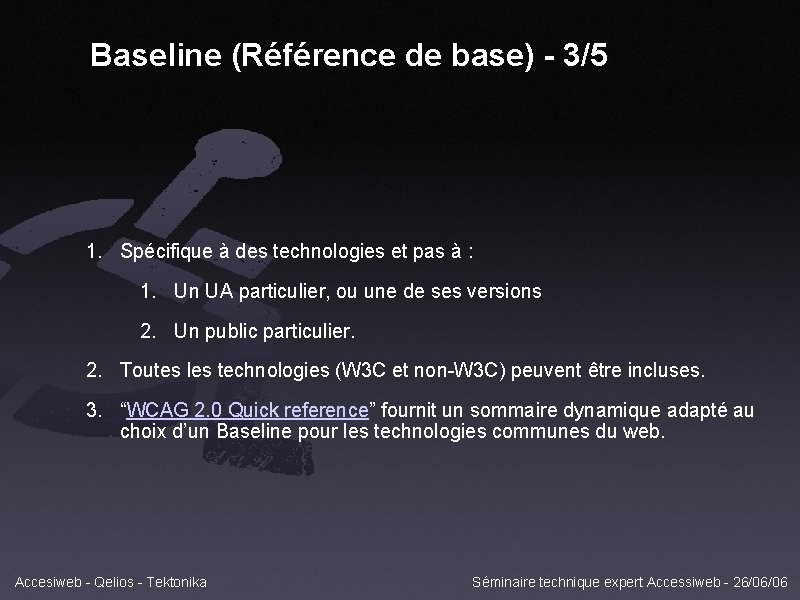 Baseline (Référence de base) - 3/5

1. Spécifique à des technologies et pas à :

1. Un UA particulier, ou une de ses versions

2. Un public particulier.

2. Toutes les technologies (W3C et non-W3C) peuvent être incluses.

3. “WCAG 2.0 Quick reference” fournit un sommaire dynamique adapté au choix d’un Baseline pour les technologies communes du web.

Accesiweb - Qelios - Tektonika

Séminaire technique expert Accessiweb - 26/06/06